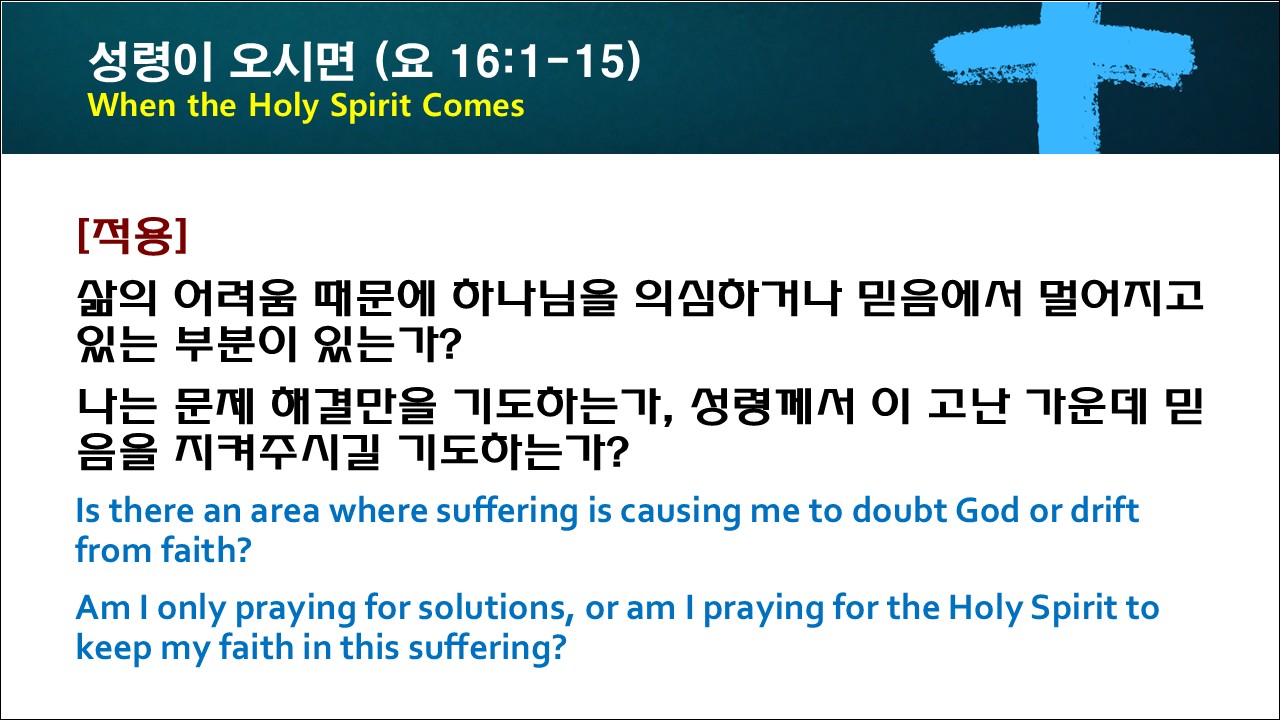 성령이 오시면 (요 16:1-15)
When the Holy Spirit Comes

[적용]

삶의 어려움 때문에 하나님을 의심하거나 믿음에서 멀어지고 있는 부분이 있는가?

나는 문제 해결만을 기도하는가, 성령께서 이 고난 가운데 믿음을 지켜주시길 기도하는가?

Is there an area where suffering is causing me to doubt God or drift from faith?

Am I only praying for solutions, or am I praying for the Holy Spirit to keep my faith in this suffering?